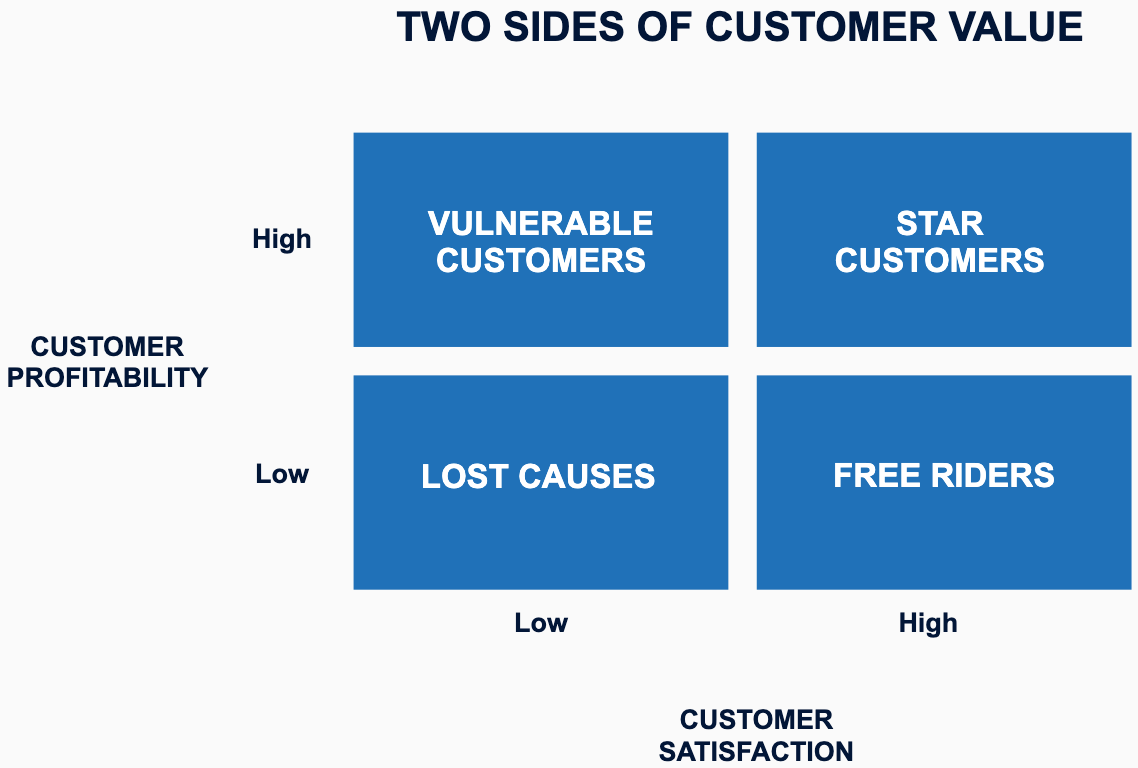 TWO SIDES OF CUSTOMER VALUE

CUSTOMER PROFITABILITY

High

VULNERABLE CUSTOMERS

STAR CUSTOMERS

Low

LOST CAUSES

FREE RIDERS

Low

High

CUSTOMER SATISFACTION